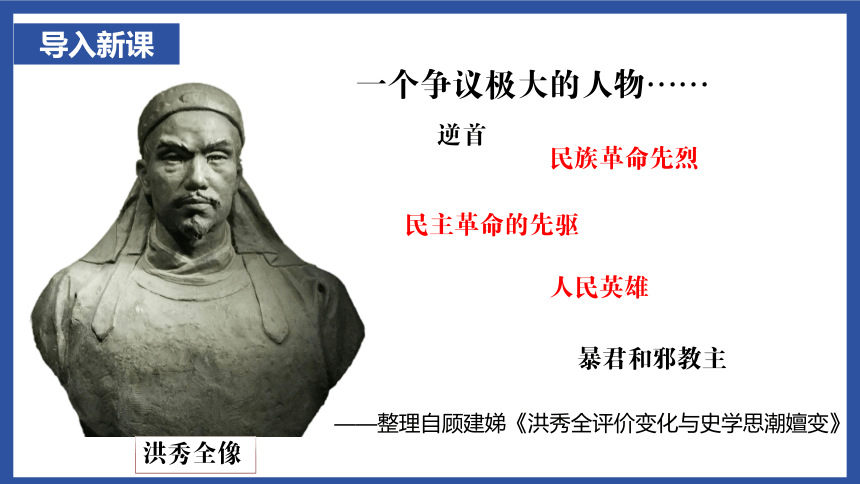 导入新课

一个争议极大的人物……

逆首

民族革命先烈

民主革命的先驱

人民英雄

暴君和邪教主

——整理自顾建娣《洪秀全评价变化与史学思潮嬗变》

洪秀全像